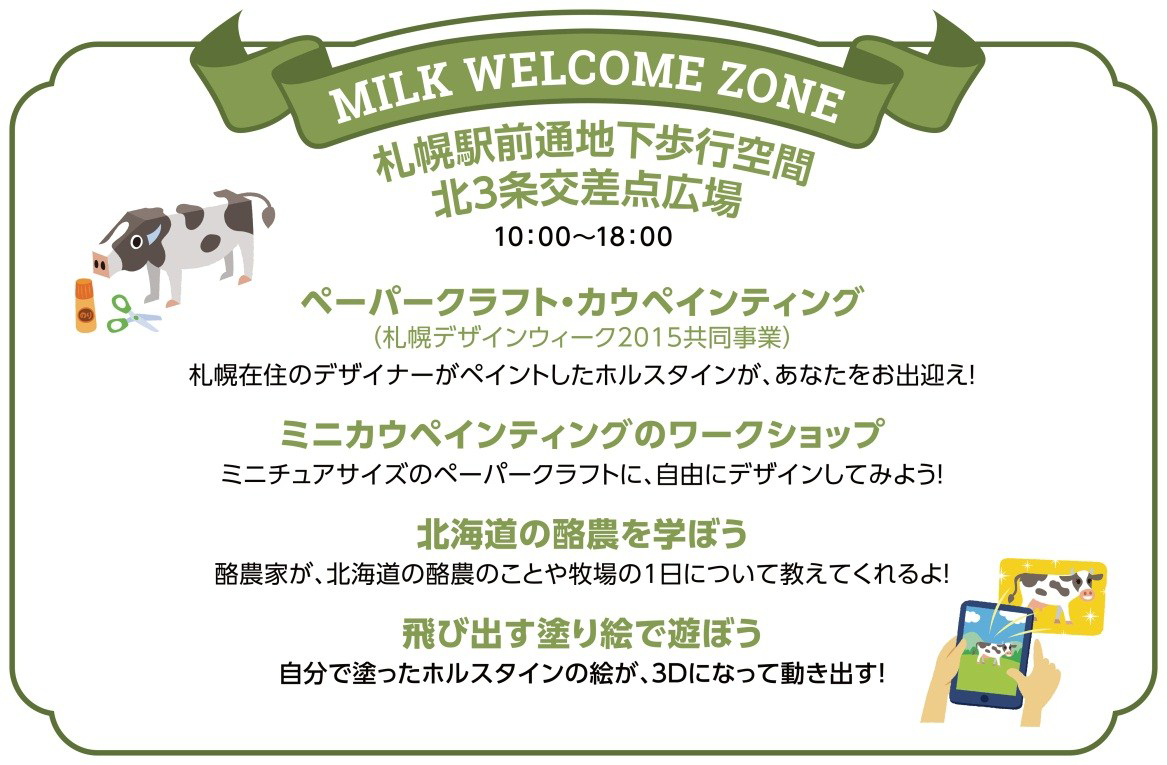 MILK WELCOME ZONE

札幌駅前通地下歩行空間
北3条交差点広場

10:00～18:00

ペーパークラフト・カウペインティング
（札幌デザインウィーク2015共同事業）
札幌在住のデザイナーがペイントしたホルスタインが、あなたをお出迎え!

ミニカウペインティングのワークショップ
ミニチュアサイズのペーパークラフトに、自由にデザインしてみよう!

北海道の酪農を学ぼう
酪農家が、北海道の酪農のことや牧場の1日について教えてくれるよ!

飛び出す塗り絵で遊ぼう
自分で塗ったホルスタインの絵が、3Dになって動き出す!